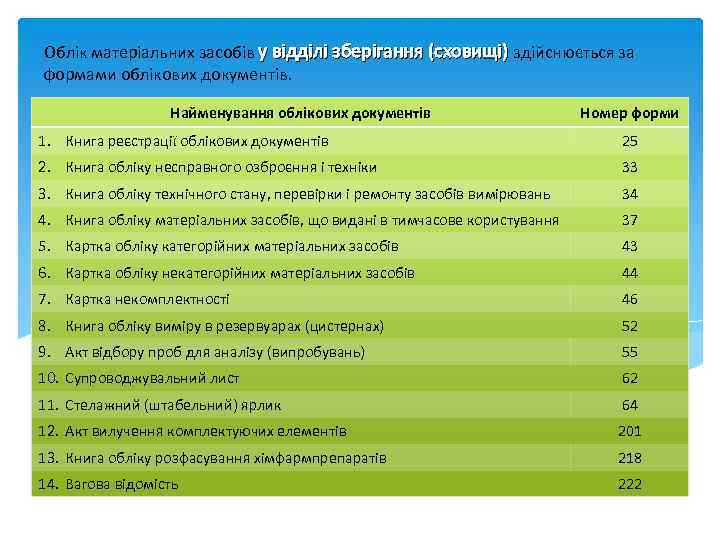 Облік матеріальних засобів у відділі зберігання (сховищі) здійснюється за формами облікових документів.

| Найменування облікових документів | Номер форми |
|---|---|
| 1. Книга реєстрації облікових документів | 25 |
| 2. Книга обліку несправного озброєння і техніки | 33 |
| 3. Книга обліку технічного стану, перевірки і ремонту засобів вимірювань | 34 |
| 4. Книга обліку матеріальних засобів, що видані в тимчасове користування | 37 |
| 5. Картка обліку категорійних матеріальних засобів | 43 |
| 6. Картка обліку некатегорійних матеріальних засобів | 44 |
| 7. Картка некомплектності | 46 |
| 8. Книга обліку виміру в резервуарах (цистернах) | 52 |
| 9. Акт відбору проб для аналізу (випробувань) | 55 |
| 10. Супроводжувальний лист | 62 |
| 11. Стелажний (штабельний) ярлик | 64 |
| 12. Акт вилучення комплектуючих елементів | 201 |
| 13. Книга обліку розфасування хімфармпрепаратів | 218 |
| 14. Вагова відомість | 222 |